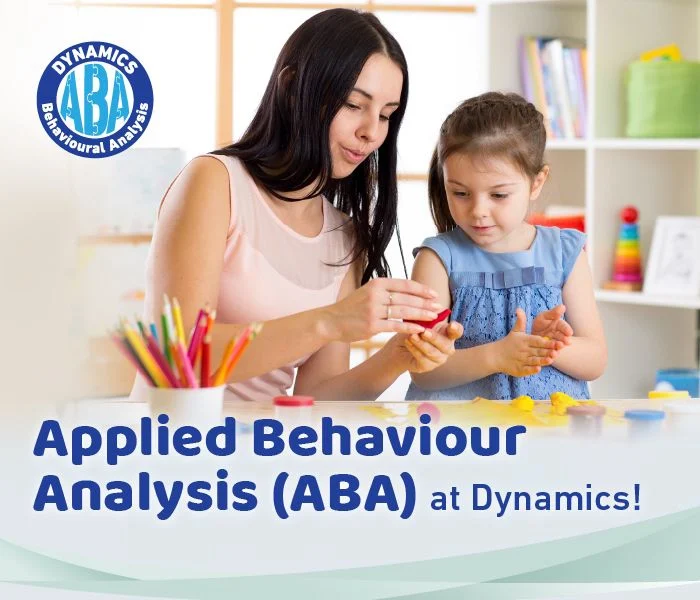 DYNAMICS
ABA
Behavioural Analysis

Applied Behaviour Analysis (ABA) at Dynamics!